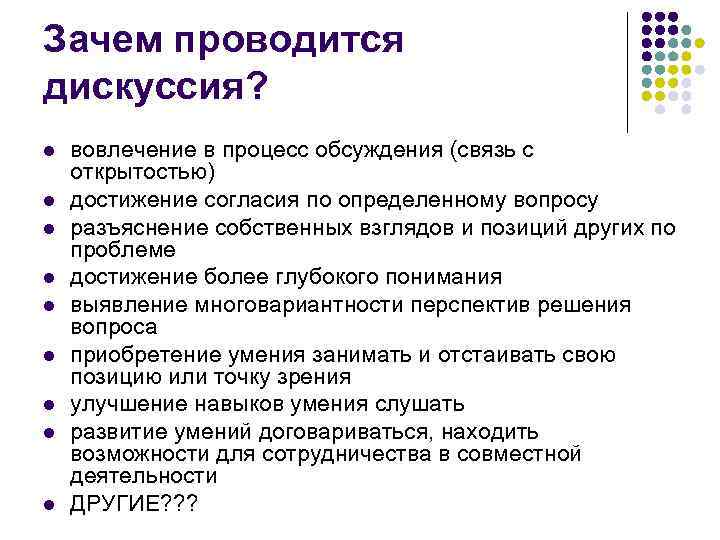 Зачем проводится дискуссия?

- вовлечение в процесс обсуждения (связь с открытостью)
- достижение согласия по определенному вопросу
- разъяснение собственных взглядов и позиций других по проблеме
- достижение более глубокого понимания
- выявление многовариантности перспектив решения вопроса
- приобретение умения занимать и отстаивать свою позицию или точку зрения
- улучшение навыков умения слушать
- развитие умений договариваться, находить возможности для сотрудничества в совместной деятельности
- ДРУГИЕ???